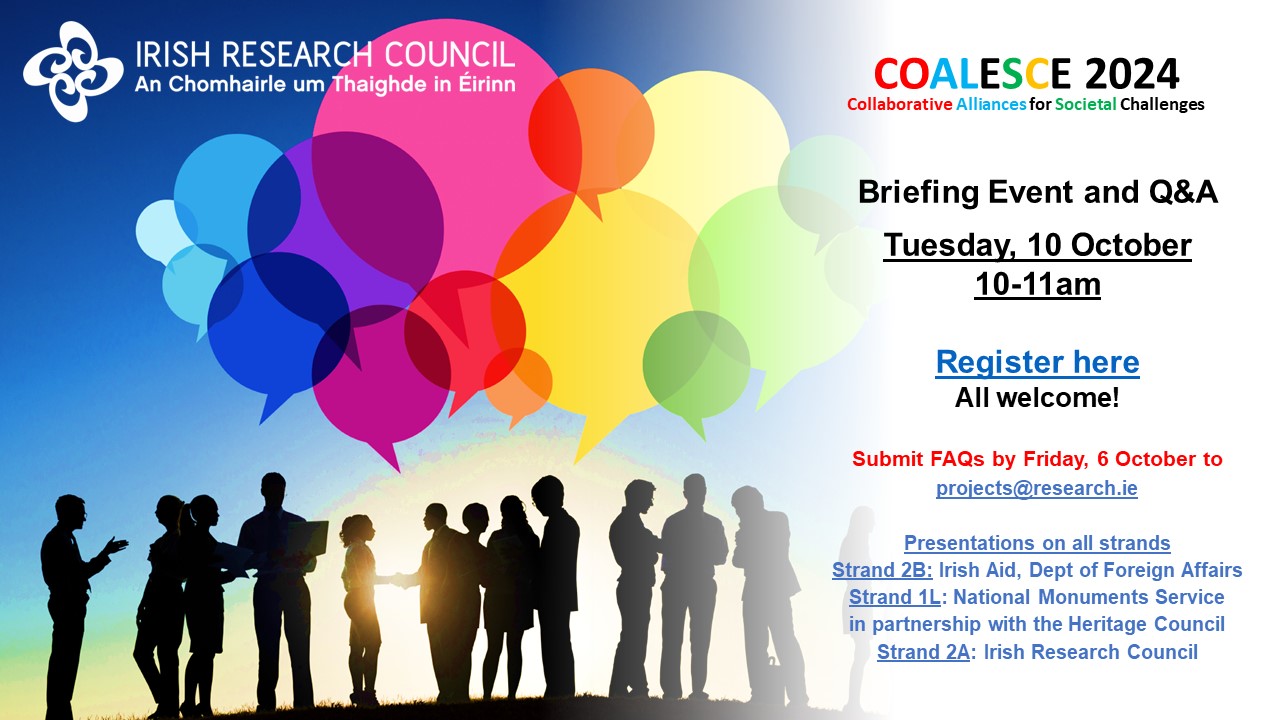 IRISH RESEARCH COUNCIL
An Chomhairle um Thaighde in Éirinn

COALESCE 2024
Collaborative Alliances for Societal Challenges

Briefing Event and Q&A

Tuesday, 10 October
10-11am

Register here
All welcome!

Submit FAQs by Friday, 6 October to
projects@research.ie

Presentations on all strands
Strand 2B: Irish Aid, Dept of Foreign Affairs
Strand 1L: National Monuments Service in partnership with the Heritage Council
Strand 2A: Irish Research Council